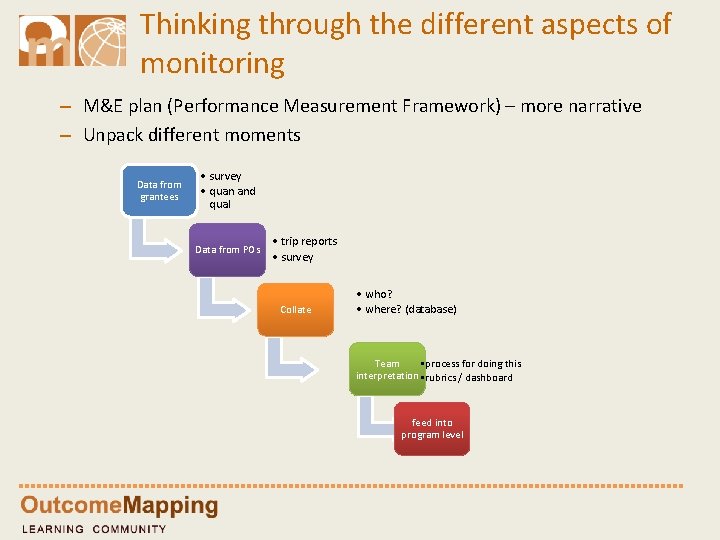 Thinking through the different aspects of monitoring

– M&E plan (Performance Measurement Framework) – more narrative
– Unpack different moments

Data from grantees
• survey
• quan and qual

Data from POs
• trip reports
• survey

Collate
• who?
• where? (database)

Team interpretation
• process for doing this
• rubrics/ dashboard

feed into program level

OutcomeMapping
LEARNING COMMUNITY